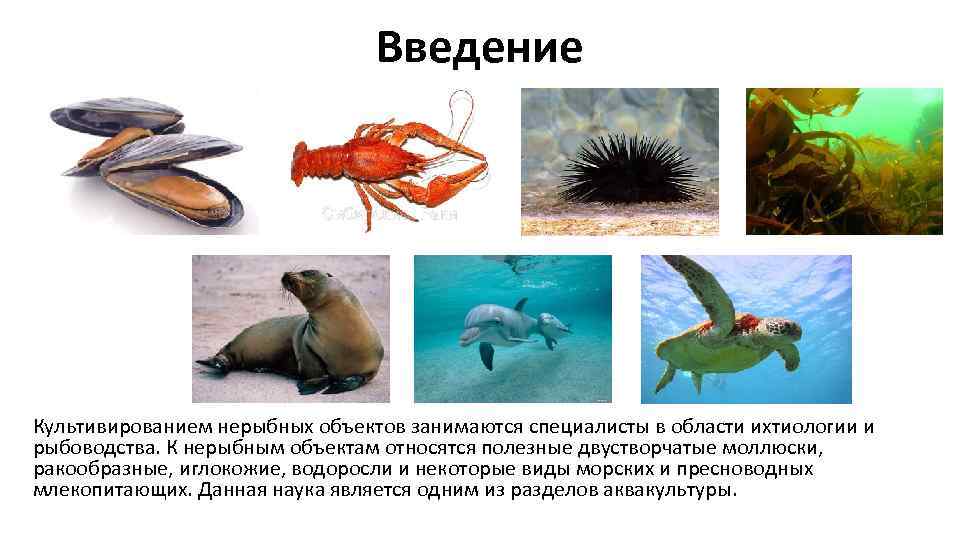 Введение

Культивированием нерыбных объектов занимаются специалисты в области ихтиологии и рыбоводства. К нерыбным объектам относятся полезные двустворчатые моллюски, ракообразные, иглокожие, водоросли и некоторые виды морских и пресноводных млекопитающих. Данная наука является одним из разделов аквакультуры.